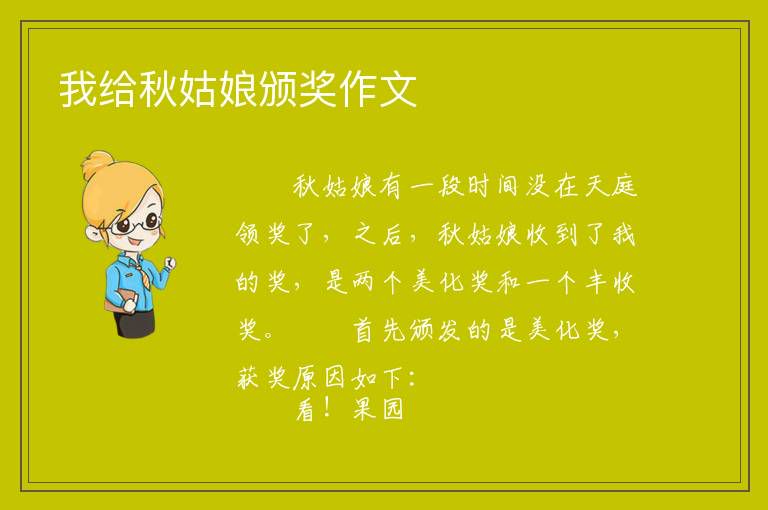 我给秋姑娘颁奖作文

秋姑娘有一段时间没在天庭领奖了，之后，秋姑娘收到了我的奖，是两个美化奖和一个丰收奖。　　首先颁发的是美化奖，获奖原因如下：

看！果园